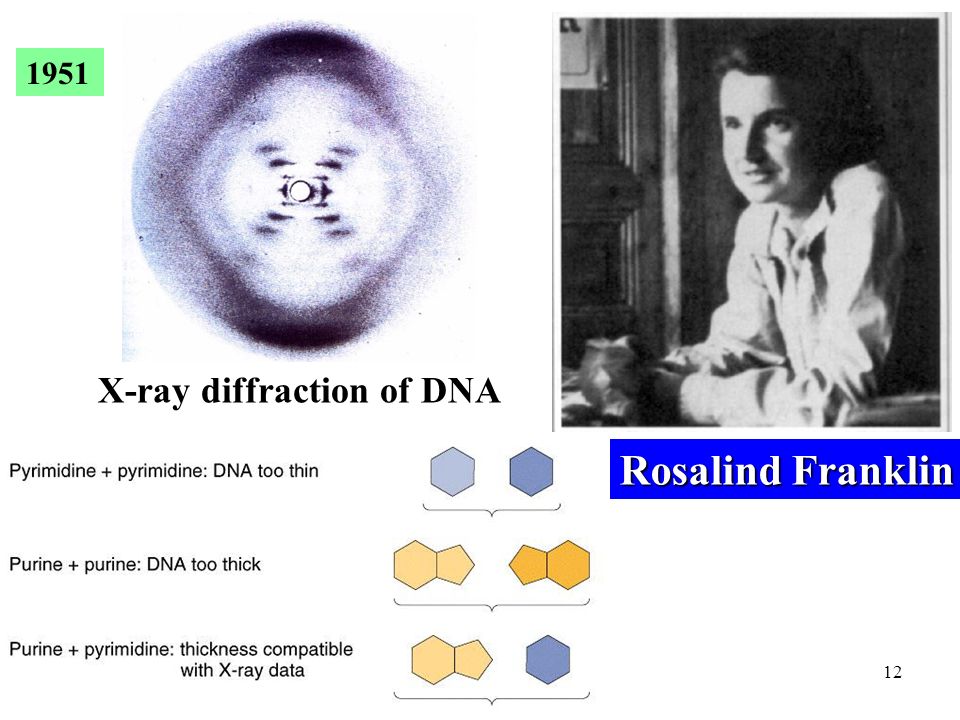 1951

X-ray diffraction of DNA

Rosalind Franklin

Pyrimidine + pyrimidine: DNA too thin

Purine + purine: DNA too thick

Purine + pyrimidine: thickness compatible with X-ray data

12